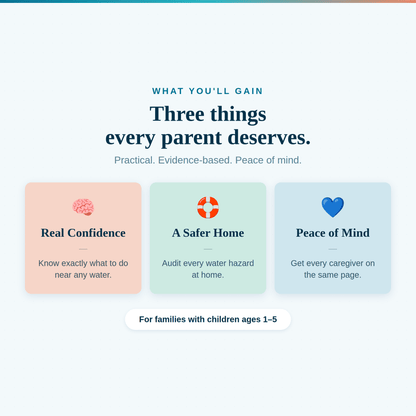 WHAT YOU'LL GAIN

Three things every parent deserves.

Practical. Evidence-based. Peace of mind.

Real Confidence

Know exactly what to do near any water.

A Safer Home

Audit every water hazard at home.

Peace of Mind

Get every caregiver on the same page.

For families with children ages 1–5